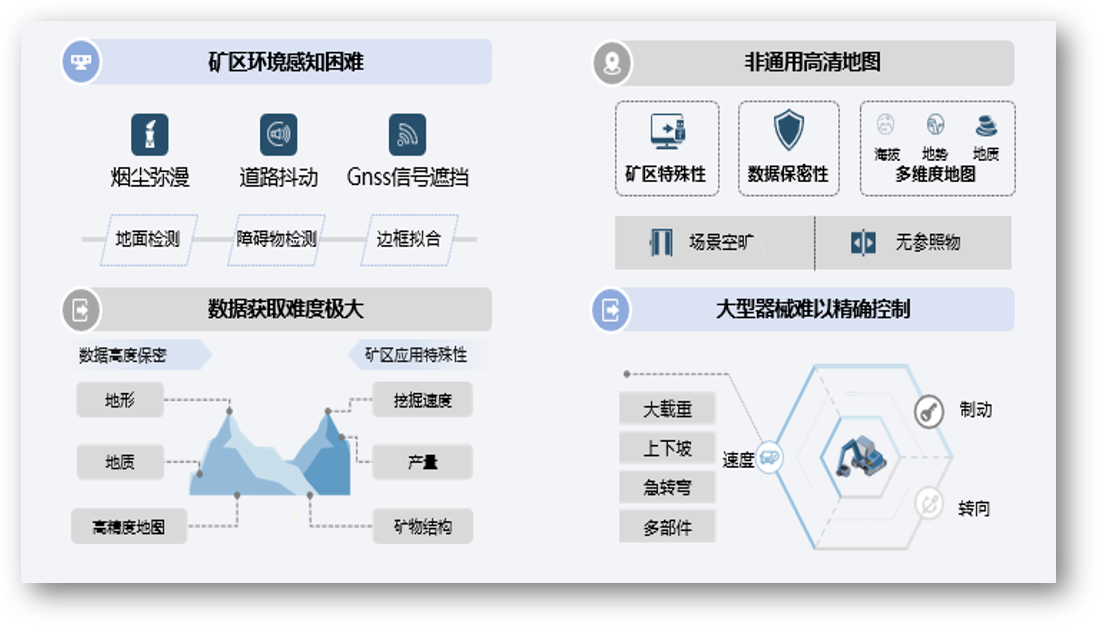 矿区环境感知困难

烟尘弥漫 道路抖动 Gnss信号遮挡

地面检测 障碍物检测 边框拟合

非通用高清地图

矿区特殊性 数据保密性 海拔 地势 地质 多维度地图

场景空旷 无参照物

数据获取难度极大

数据高度保密 矿区应用特殊性

地形 地质 高精度地图

挖掘速度 产量 矿物结构

大型器械难以精确控制

大载重 上下坡 急转弯 多部件

速度 制动 转向